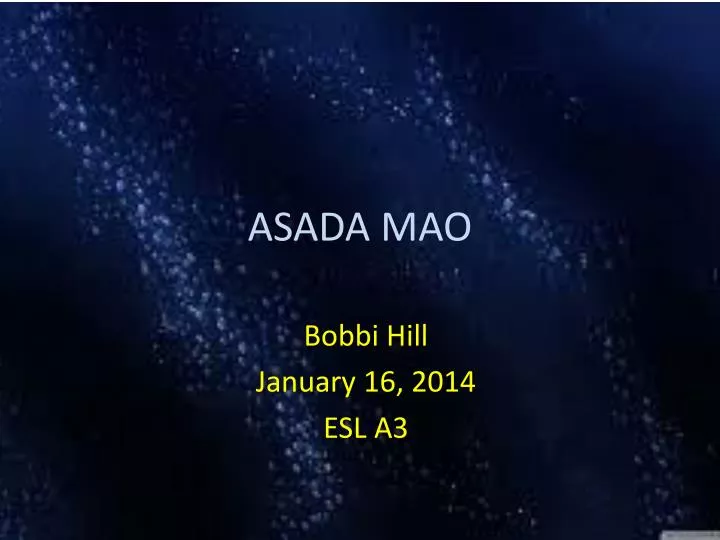 ASADA MAO

Bobbi Hill
January 16, 2014
ESL A3